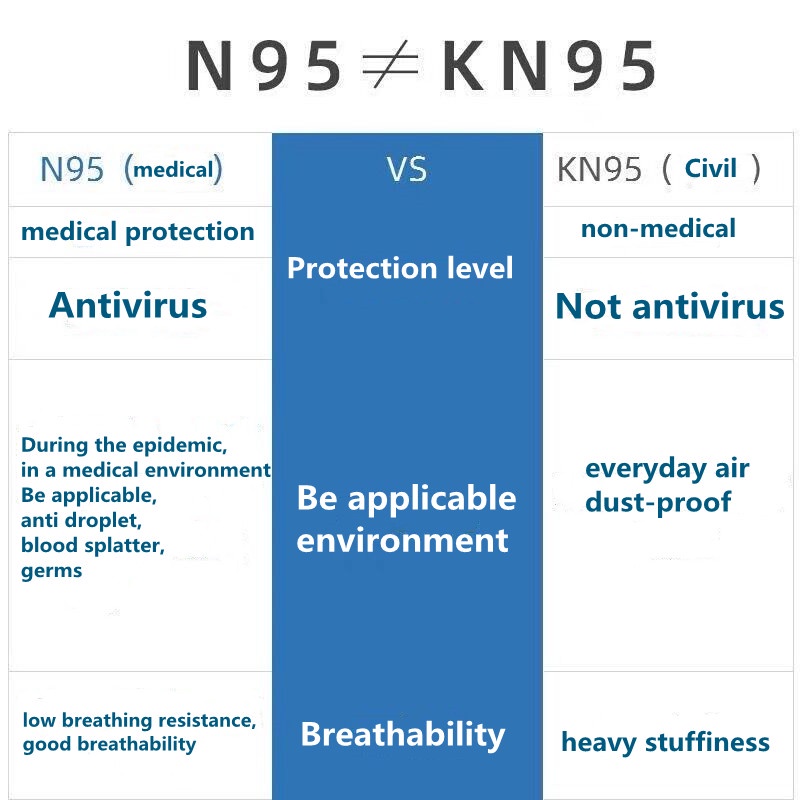 N95 $\neq$ KN95

| N95 (medical) | VS | KN95 ( Civil ) |
|---|---|---|
| medical protection | Protection level | non-medical |
| Antivirus | | Not antivirus |
| During the epidemic, in a medical environment Be applicable, anti droplet, blood splatter, germs | Be applicable environment | everyday air dust-proof |
| low breathing resistance, good breathability | Breathability | heavy stuffiness |